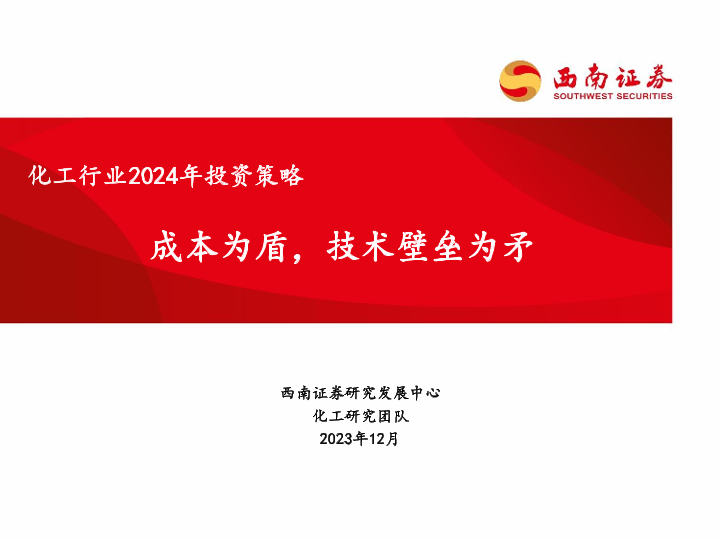 西南证券
SOUTHWEST SECURITIES

化工行业2024年投资策略

成本为盾，技术壁垒为矛

西南证券研究发展中心
化工研究团队
2023年12月